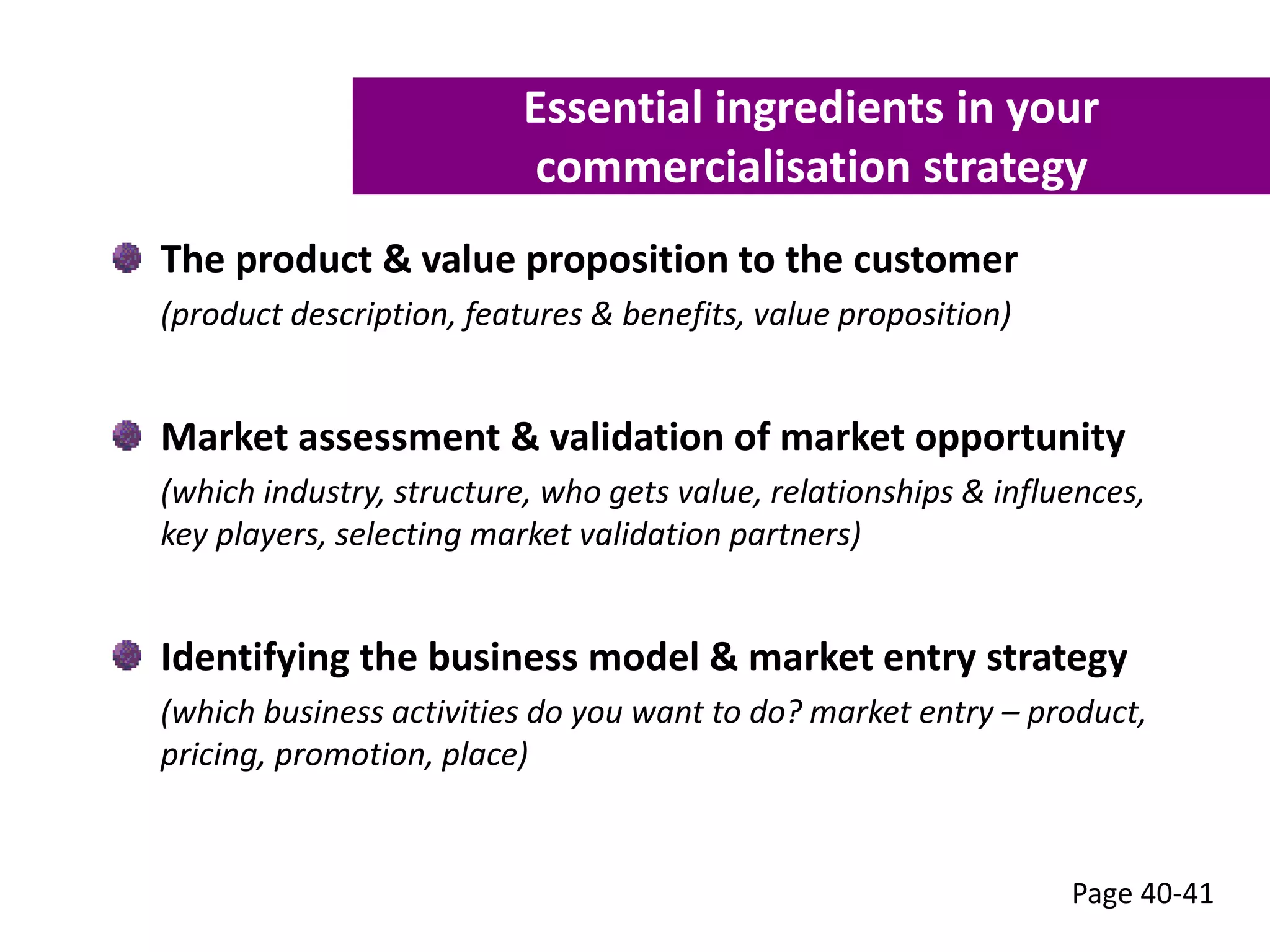 Essential ingredients in your commercialisation strategy

The product & value proposition to the customer

(product description, features & benefits, value proposition)

Market assessment & validation of market opportunity

(which industry, structure, who gets value, relationships & influences, key players, selecting market validation partners)

Identifying the business model & market entry strategy

(which business activities do you want to do? market entry – product, pricing, promotion, place)

Page 40-41